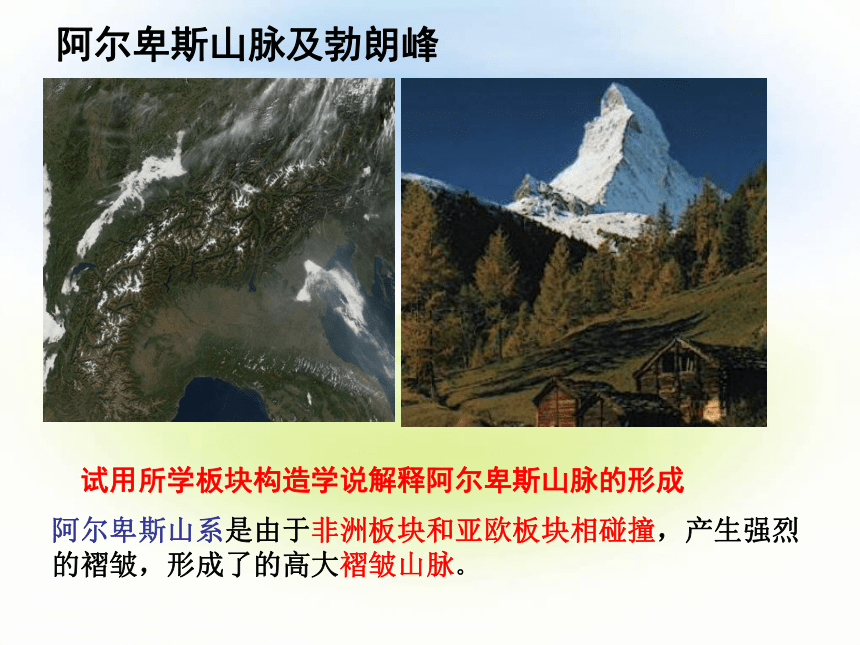 阿尔卑斯山脉及勃朗峰

试用所学板块构造学说解释阿尔卑斯山脉的形成

阿尔卑斯山系是由于非洲板块和亚欧板块相碰撞，产生强烈的褶皱，形成了的高大褶皱山脉。